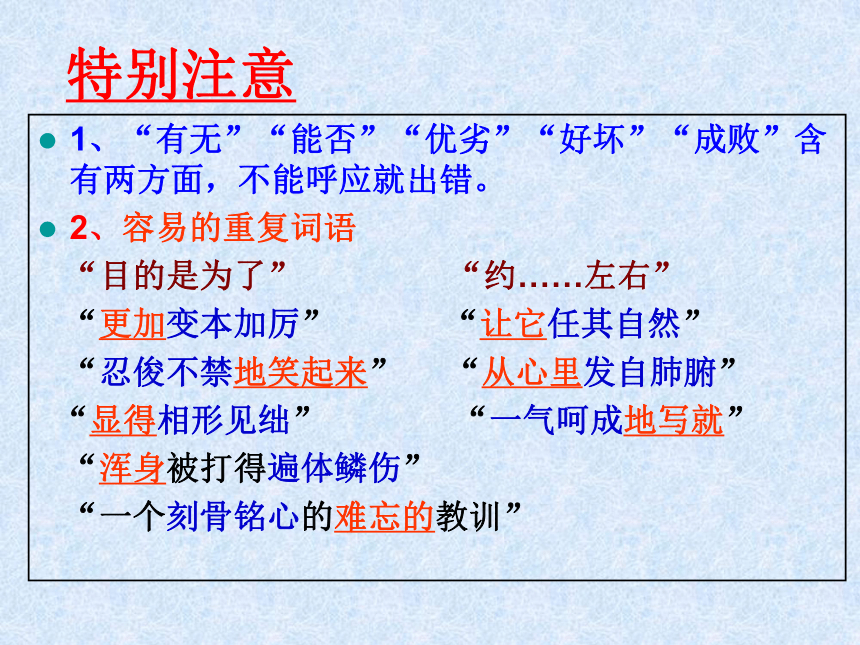 特别注意

1、“有无”“能否”“优劣”“好坏”“成败”含有两方面，不能呼应就出错。

2、容易的重复词语

“目的是为了”

“约……左右”

“更加变本加厉”

“让它任其自然”

“忍俊不禁地笑起来”

“从心里发自肺腑”

“显得相形见绌”

“一气呵成地写就”

“浑身被打得遍体鳞伤”

“一个刻骨铭心的难忘的教训”